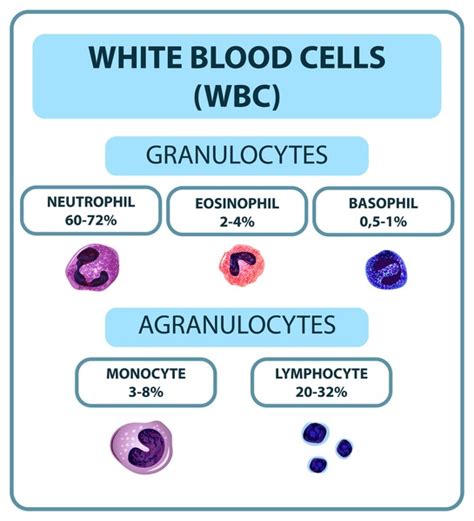 WHITE BLOOD CELLS (WBC)

GRANULOCYTES

NEUTROPHIL 60-72%

EOSINOPHIL 2-4%

BASOPHIL 0,5-1%

AGRANULOCYTES

MONOCYTE 3-8%

LYMPHOCYTE 20-32%